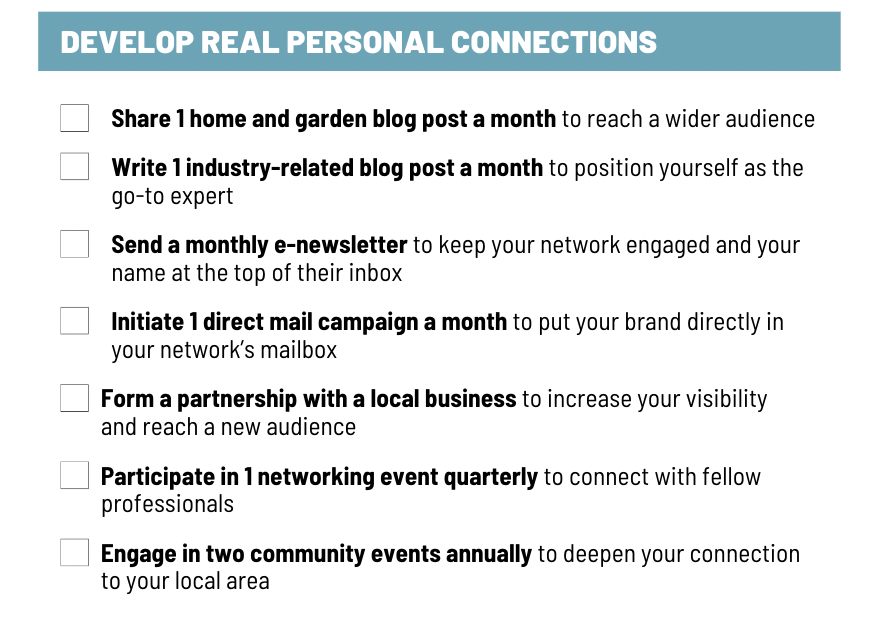 DEVELOP REAL PERSONAL CONNECTIONS

Share 1 home and garden blog post a month to reach a wider audience

Write 1 industry-related blog post a month to position yourself as the go-to expert

Send a monthly e-newsletter to keep your network engaged and your name at the top of their inbox

Initiate 1 direct mail campaign a month to put your brand directly in your network's mailbox

Form a partnership with a local business to increase your visibility and reach a new audience

Participate in 1 networking event quarterly to connect with fellow professionals

Engage in two community events annually to deepen your connection to your local area